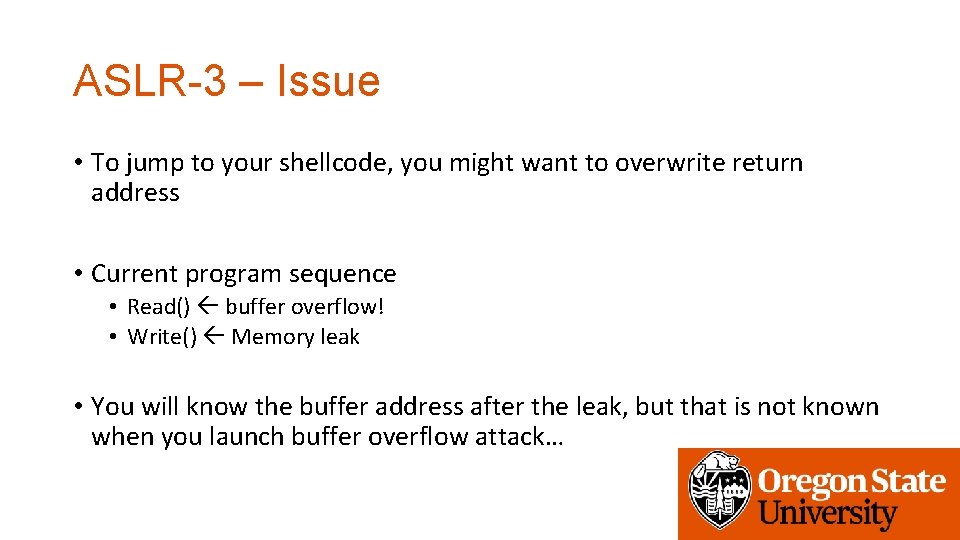 ASLR-3 – Issue

• To jump to your shellcode, you might want to overwrite return address

• Current program sequence
  • Read() ← buffer overflow!
  • Write() ← Memory leak

• You will know the buffer address after the leak, but that is not known when you launch buffer overflow attack…

Oregon State University